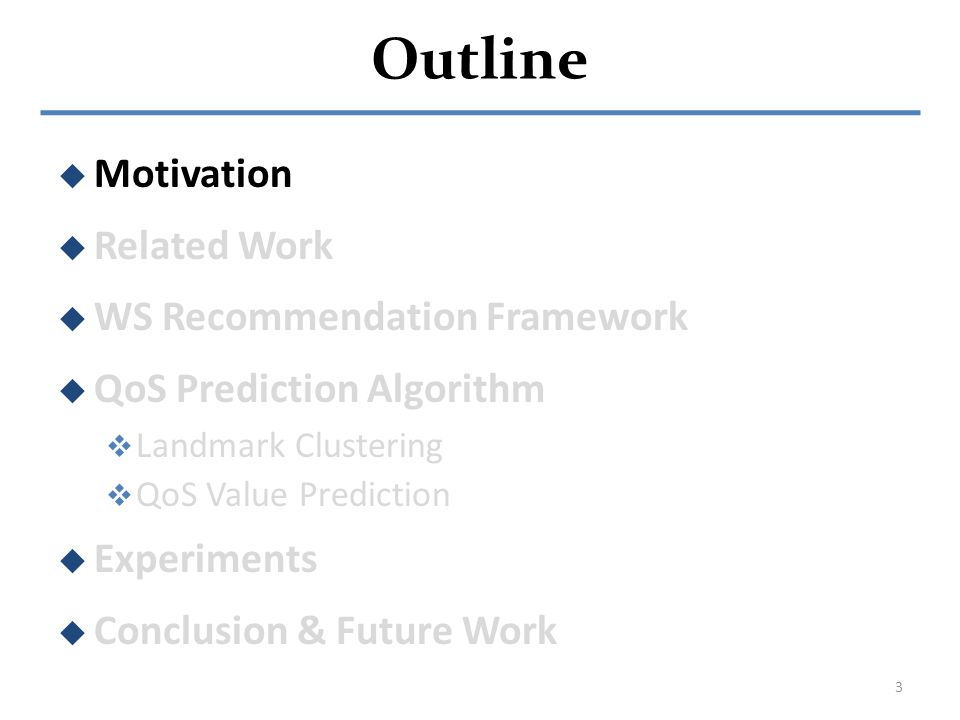 Outline

◆ Motivation

◆ Related Work

◆ WS Recommendation Framework

◆ QoS Prediction Algorithm

❖ Landmark Clustering

❖ QoS Value Prediction

◆ Experiments

◆ Conclusion & Future Work

3